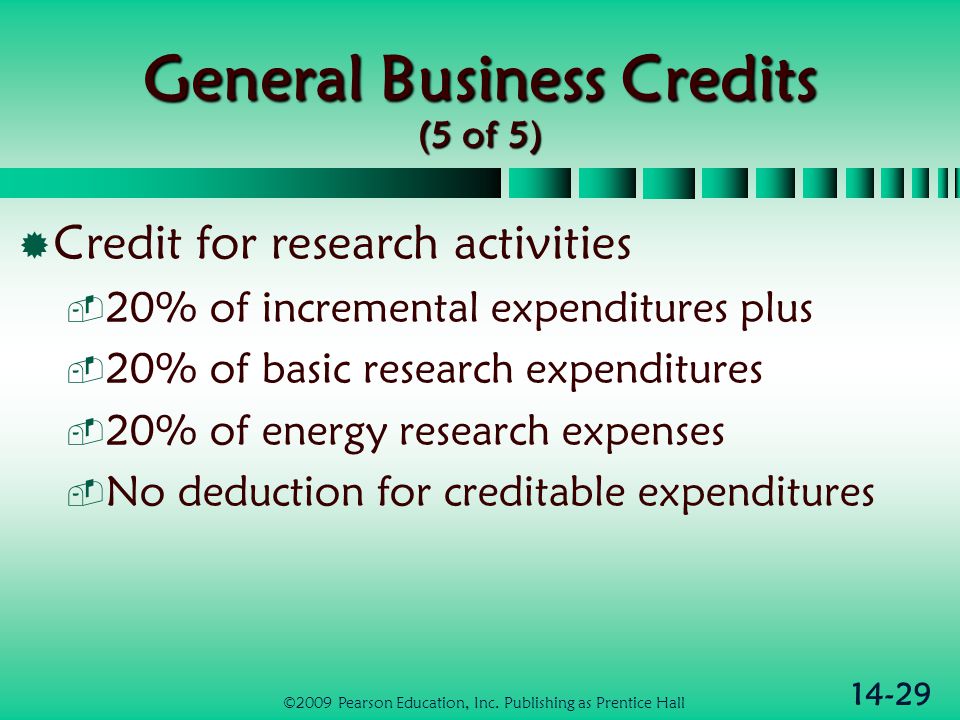 General Business Credits
(5 of 5)

Credit for research activities

20% of incremental expenditures plus

20% of basic research expenditures

20% of energy research expenses

No deduction for creditable expenditures

©2009 Pearson Education, Inc. Publishing as Prentice Hall

14-29